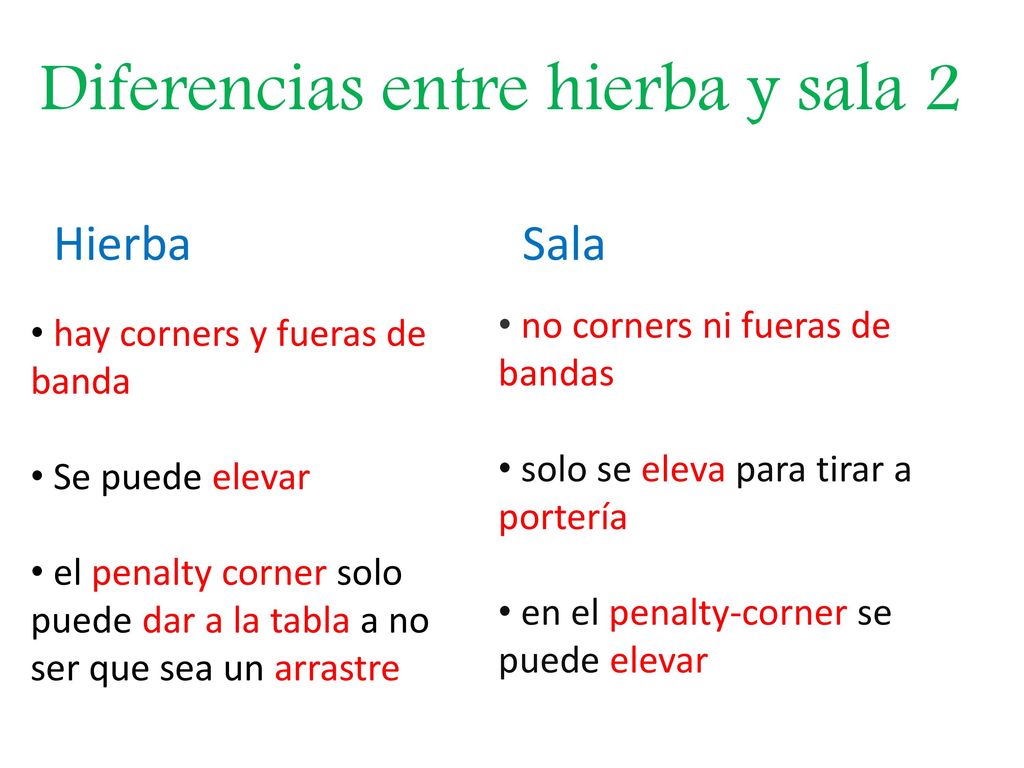 Diferencias entre hierba y sala 2

Hierba

• hay corners y fueras de banda

• Se puede elevar

• el penalty corner solo puede dar a la tabla a no ser que sea un arrastre

Sala

• no corners ni fueras de bandas

• solo se eleva para tirar a portería

• en el penalty-corner se puede elevar